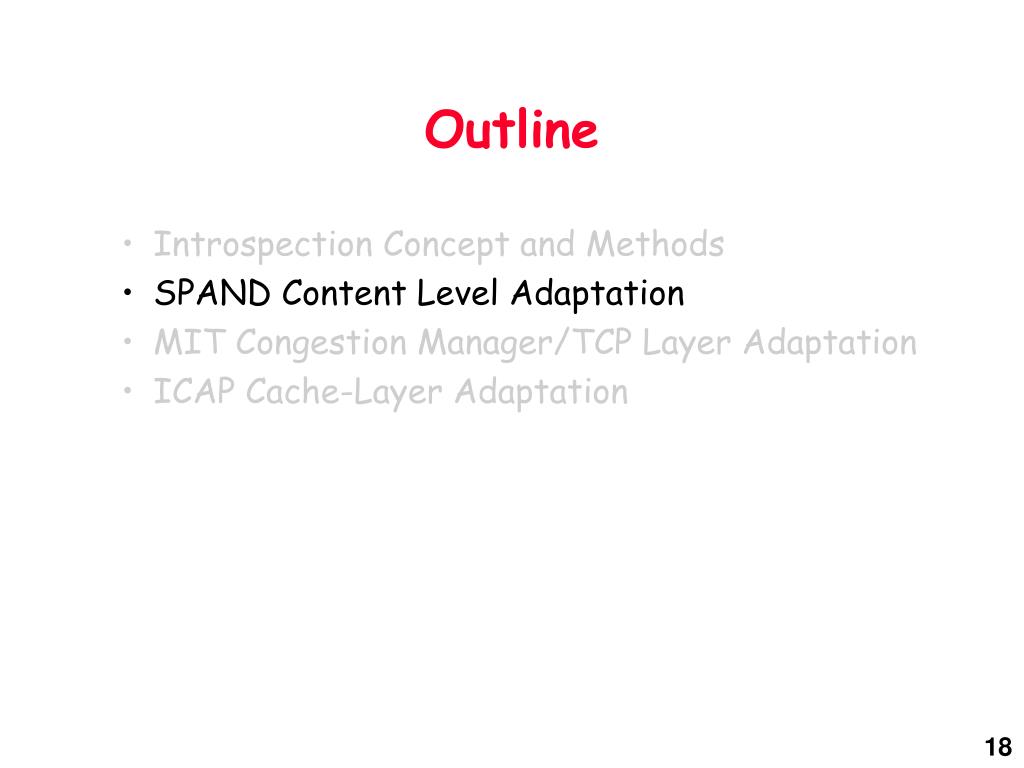 Outline

• Introspection Concept and Methods
• SPAND Content Level Adaptation
• MIT Congestion Manager/TCP Layer Adaptation
• ICAP Cache-Layer Adaptation

18